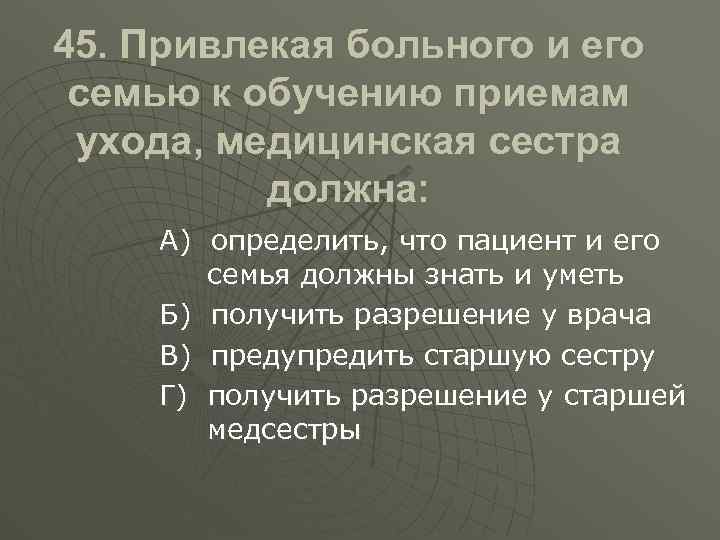 45. Привлекая больного и его семью к обучению приемам ухода, медицинская сестра должна:

А) определить, что пациент и его семья должны знать и уметь

Б) получить разрешение у врача

В) предупредить старшую сестру

Г) получить разрешение у старшей медсестры